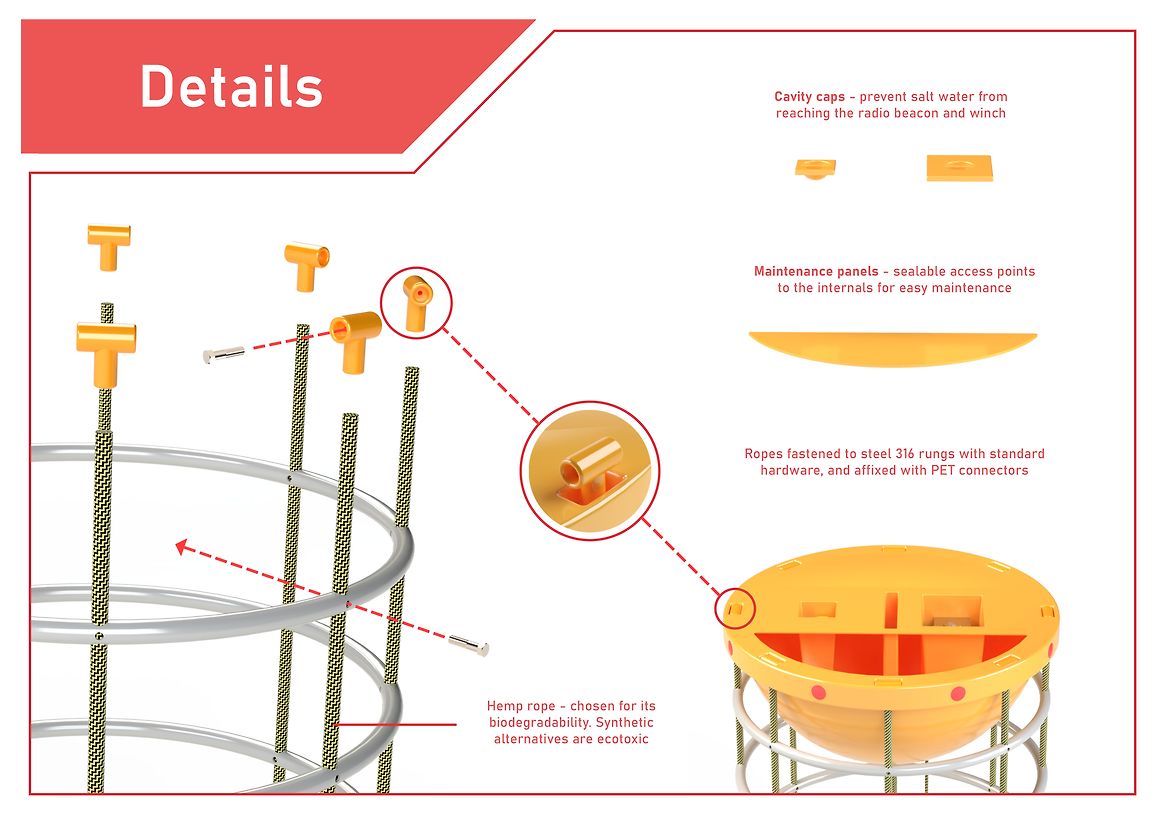 Details

Cavity caps - prevent salt water from reaching the radio beacon and winch

Maintenance panels - sealable access points to the internals for easy maintenance

Ropes fastened to steel 316 rungs with standard hardware, and affixed with PET connectors

Hemp rope - chosen for its biodegradability. Synthetic alternatives are ecotoxic